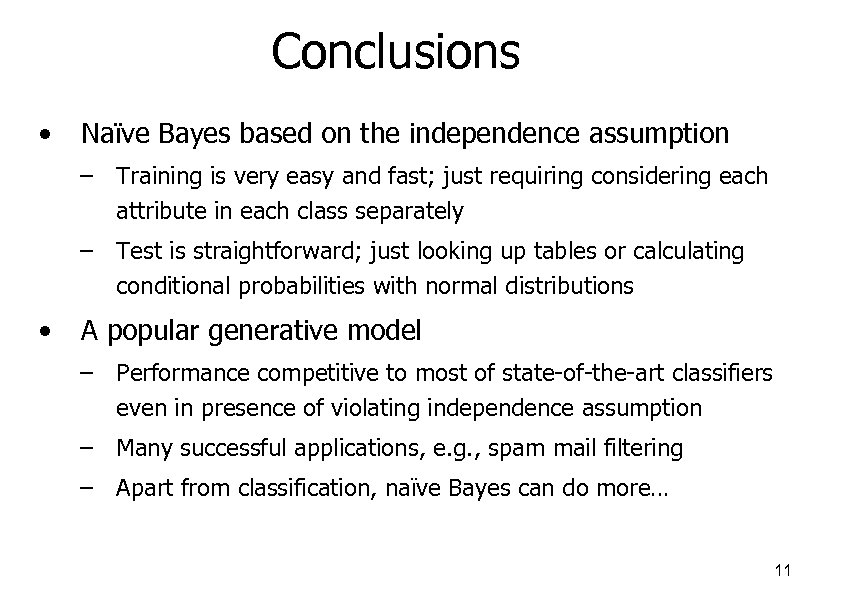 Conclusions

• Naïve Bayes based on the independence assumption

– Training is very easy and fast; just requiring considering each attribute in each class separately

– Test is straightforward; just looking up tables or calculating conditional probabilities with normal distributions

• A popular generative model

– Performance competitive to most of state-of-the-art classifiers even in presence of violating independence assumption

– Many successful applications, e.g., spam mail filtering

– Apart from classification, naïve Bayes can do more…

11